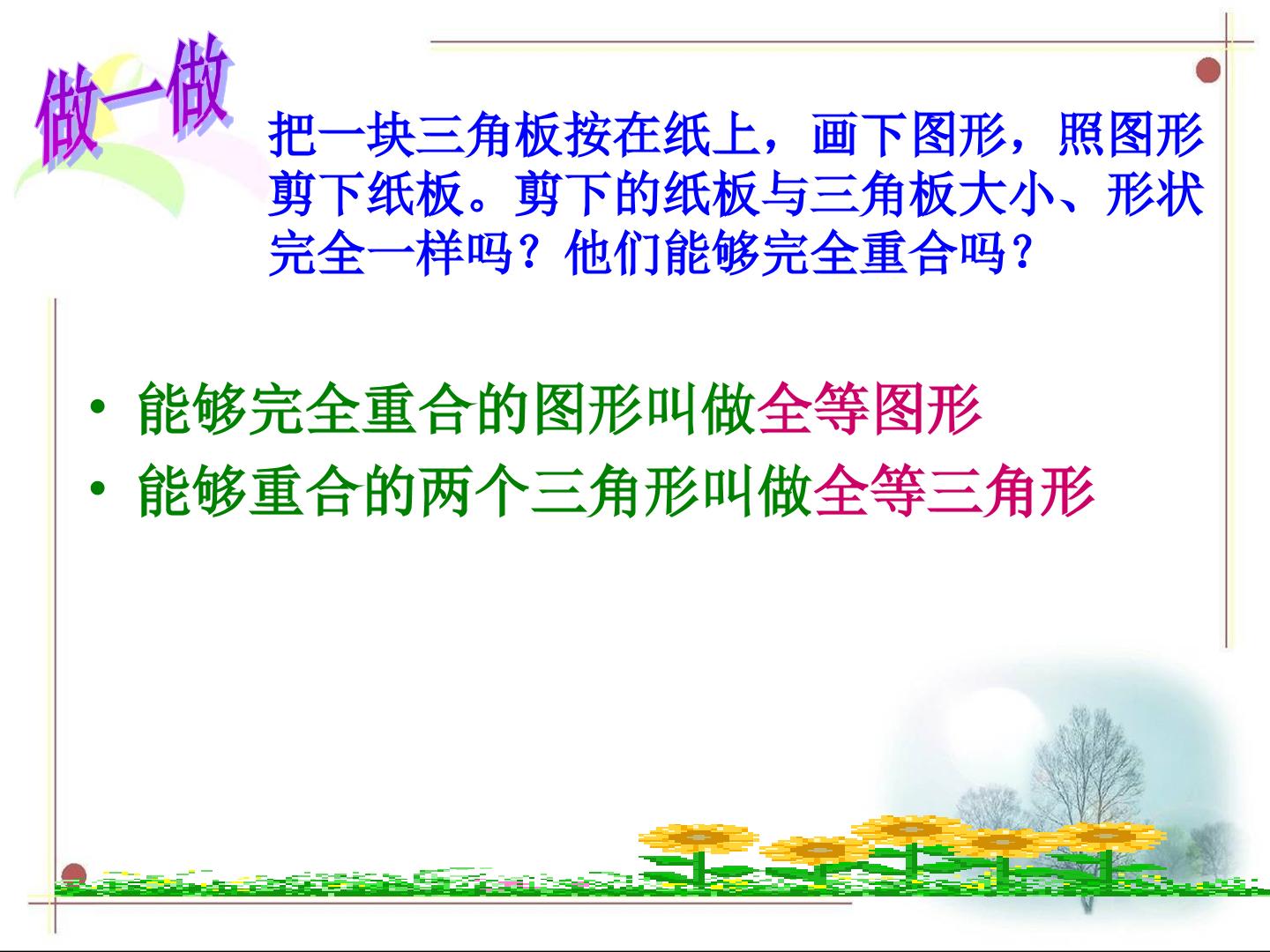 做一做

把一块三角板按在纸上，画下图形，照图形剪下纸板。剪下的纸板与三角板大小、形状完全一样吗？他们能够完全重合吗？

• 能够完全重合的图形叫做全等图形
• 能够重合的两个三角形叫做全等三角形